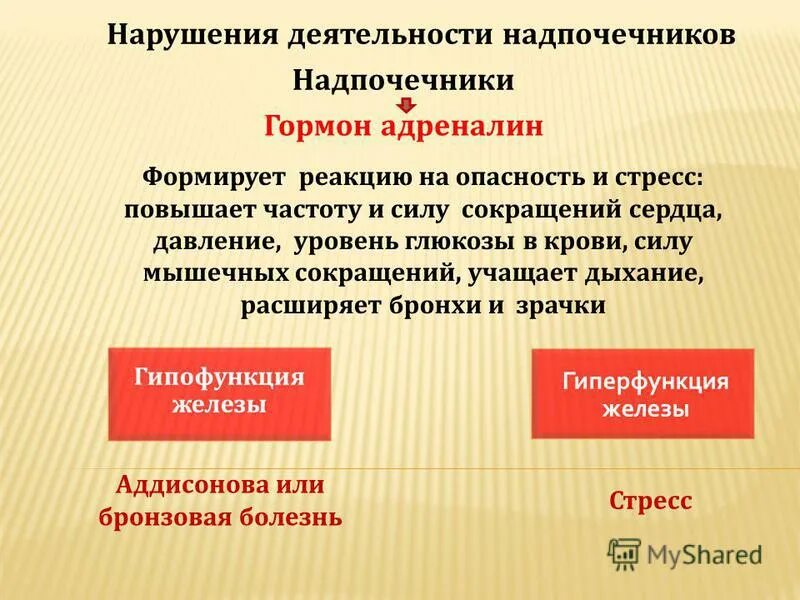 Нарушения деятельности надпочечников

Надпочечники

Гормон адреналин

Формирует реакцию на опасность и стресс: повышает частоту и силу сокращений сердца, давление, уровень глюкозы в крови, силу мышечных сокращений, учащает дыхание, расширяет бронхи и зрачки

Гипофункция железы

Гиперфункция железы

Аддисонова или бронзовая болезнь

Стресс

MyShared